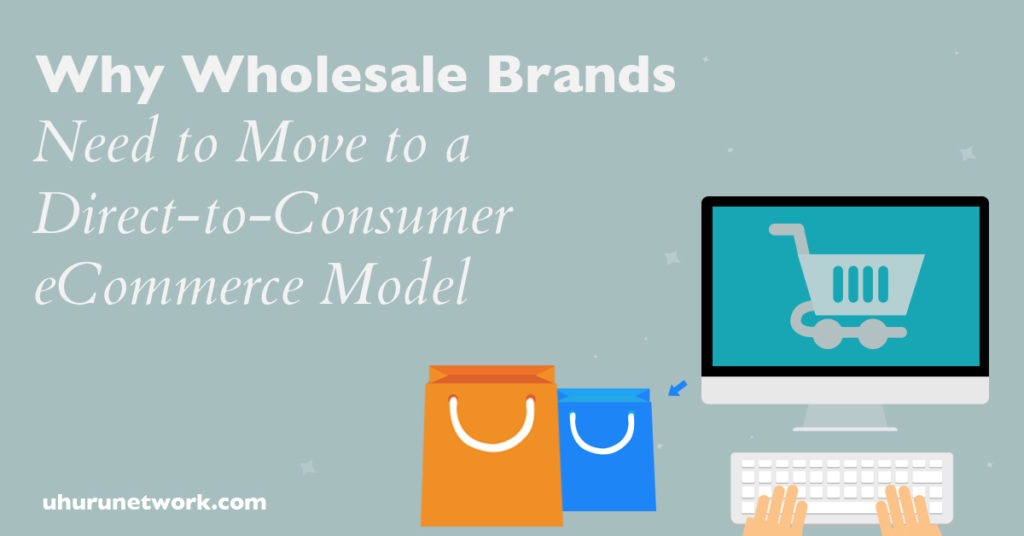 Why Wholesale Brands
Need to Move to a Direct-to-Consumer eCommerce Model

uhurunetwork.com